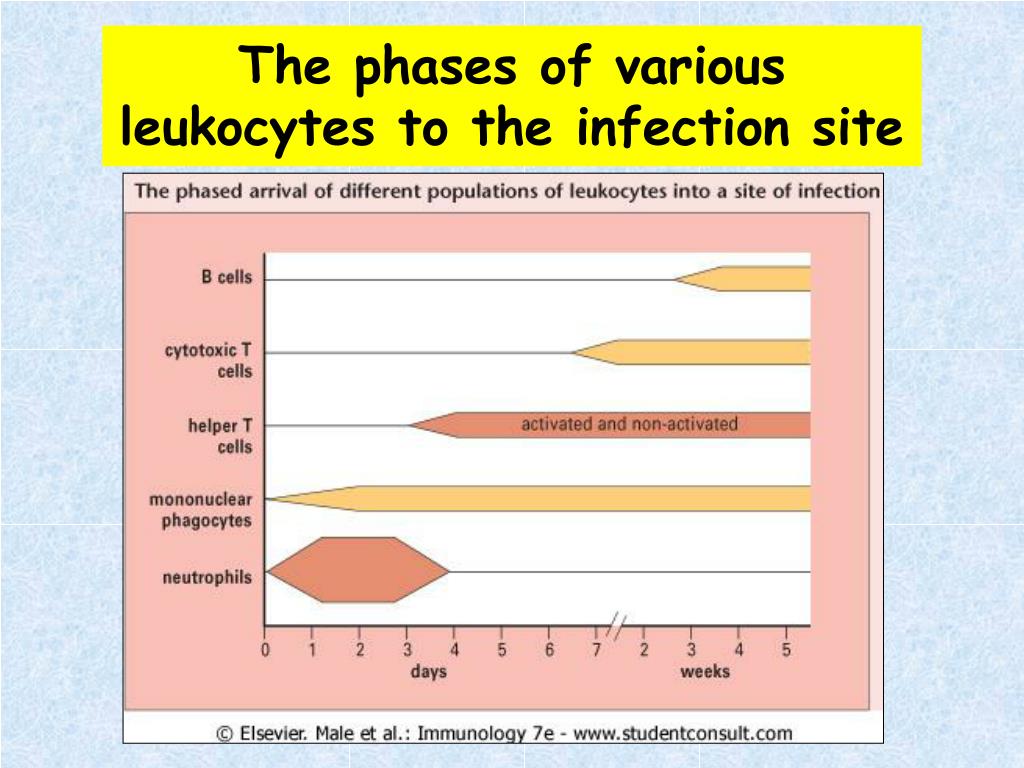 The phases of various leukocytes to the infection site

The phased arrival of different populations of leukocytes into a site of infection

B cells

cytotoxic T cells

helper T cells

activated and non-activated

mononuclear phagocytes

neutrophils

0 1 2 3 4 5 6 7 2 3 4 5

days

weeks

© Elsevier. Male et al.: Immunology 7e - www.studentconsult.com